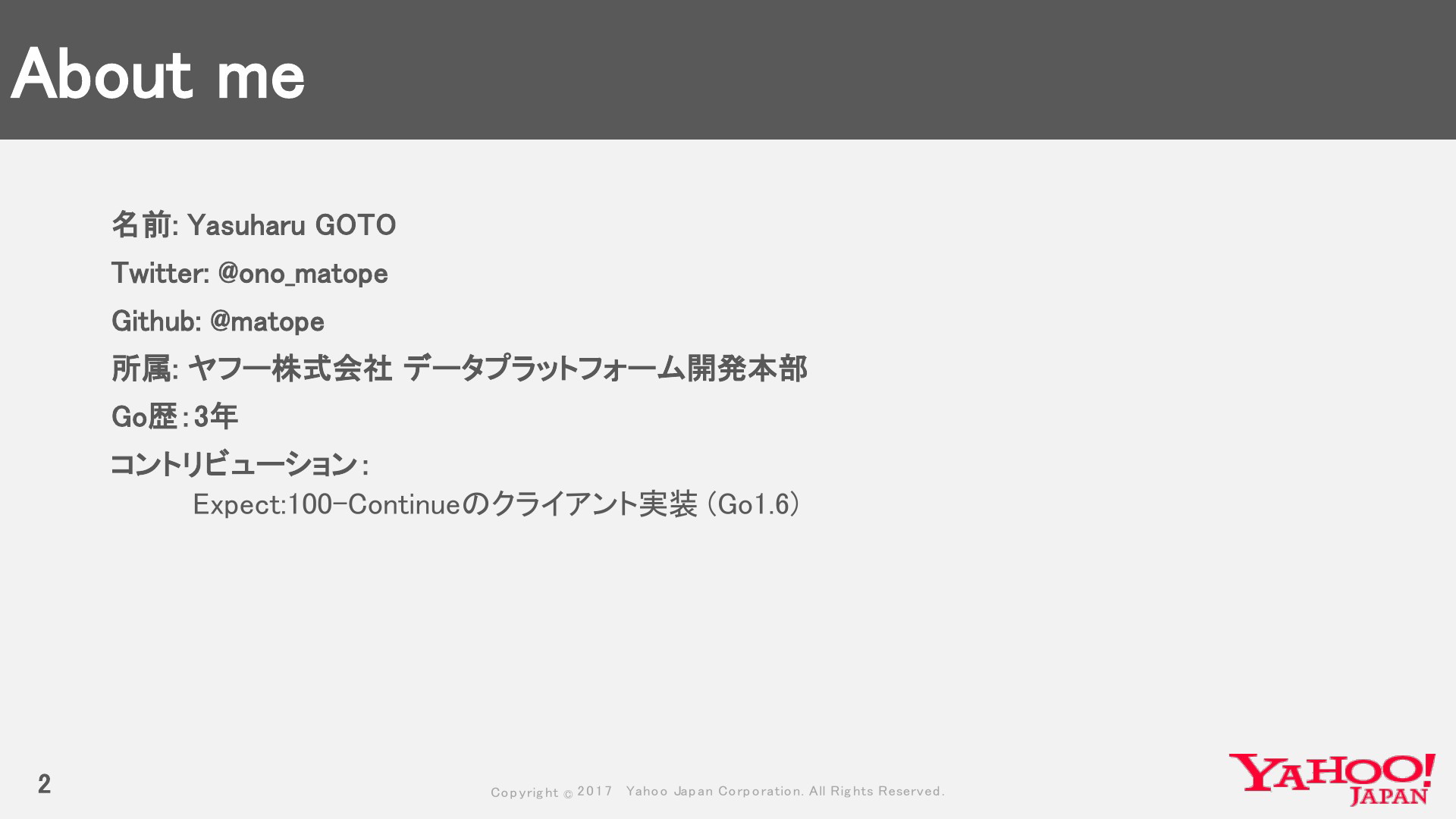 About me

名前: Yasuharu GOTO

Twitter: @ono_matope

Github: @matope

所属: ヤフー株式会社 データプラットフォーム開発本部

Go歴：3年

コントリビューション：

Expect:100-Continueのクライアント実装 (Go1.6)

2

Copyright © 2017 Yahoo Japan Corporation. All Rights Reserved.

YAHOO! JAPAN